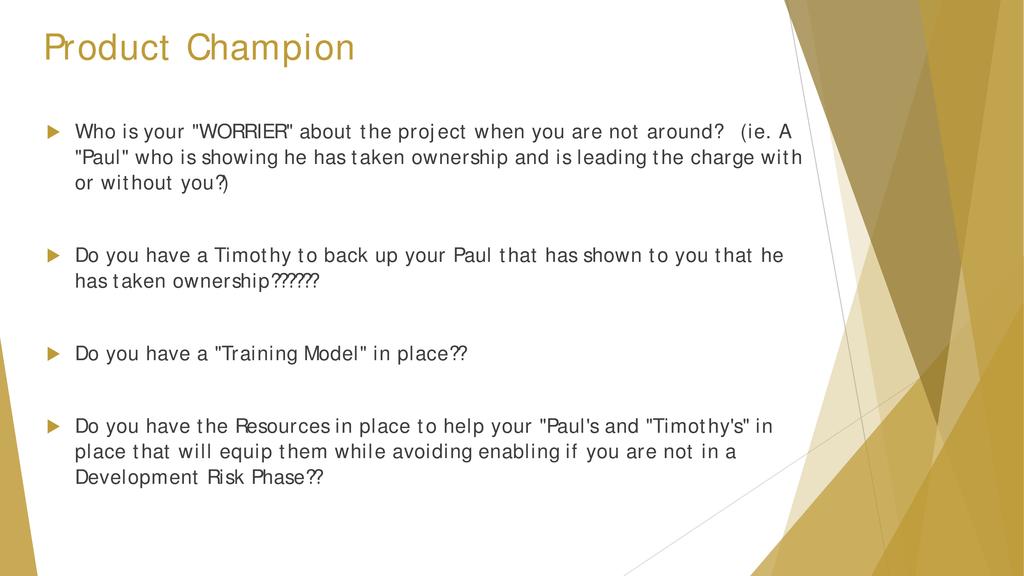 Product Champion

Who is your "WORRIER" about the project when you are not around? (ie. A "Paul" who is showing he has taken ownership and is leading the charge with or without you?)

Do you have a Timothy to back up your Paul that has shown to you that he has taken ownership??????

Do you have a "Training Model" in place??

Do you have the Resources in place to help your "Paul's and "Timothy's" in place that will equip them while avoiding enabling if you are not in a Development Risk Phase??